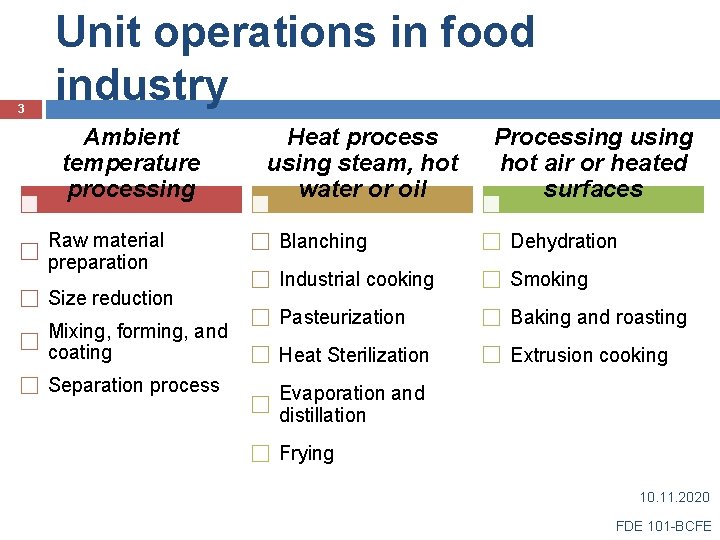 Unit operations in food industry

3

Ambient temperature processing

Raw material preparation

Size reduction

Mixing, forming, and coating

Separation process

Heat process using steam, hot water or oil

Blanching

Industrial cooking

Pasteurization

Heat Sterilization

Evaporation and distillation

Frying

Processing using hot air or heated surfaces

Dehydration

Smoking

Baking and roasting

Extrusion cooking

10.11.2020

FDE 101-BCFE